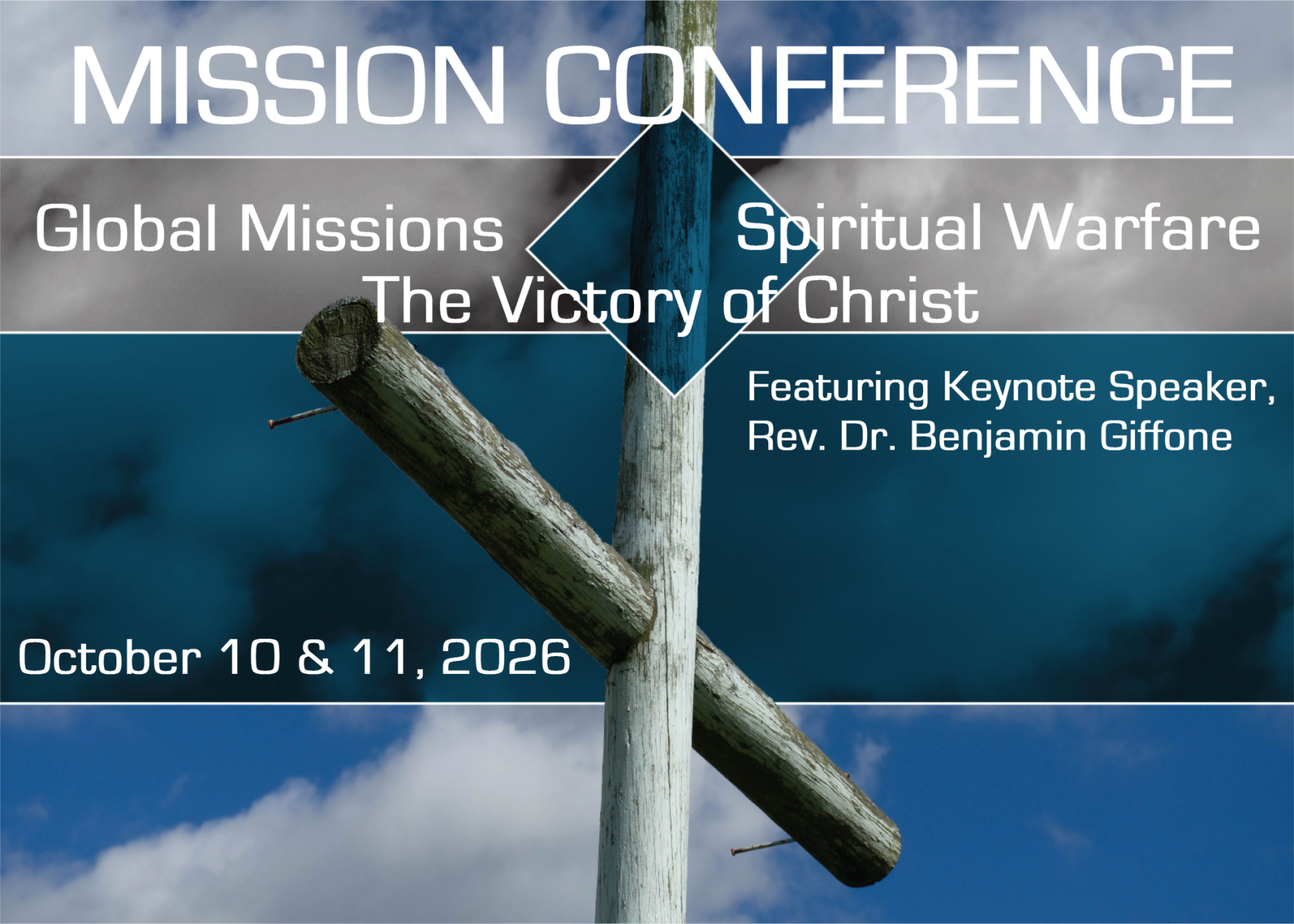 MISSION CONFERENCE

Global Missions

Spiritual Warfare

The Victory of Christ

Featuring Keynote Speaker,
Rev. Dr. Benjamin Giffone

October 10 & 11, 2026